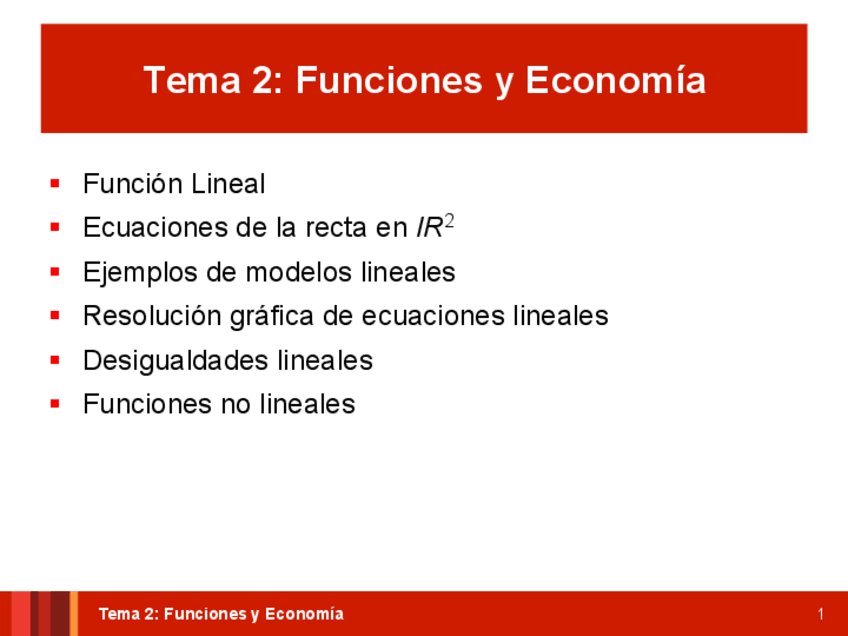 Tema 2: Funciones y Economía

- Función Lineal
- Ecuaciones de la recta en $IR^2$
- Ejemplos de modelos lineales
- Resolución gráfica de ecuaciones lineales
- Desigualdades lineales
- Funciones no lineales

Tema 2: Funciones y Economía

1